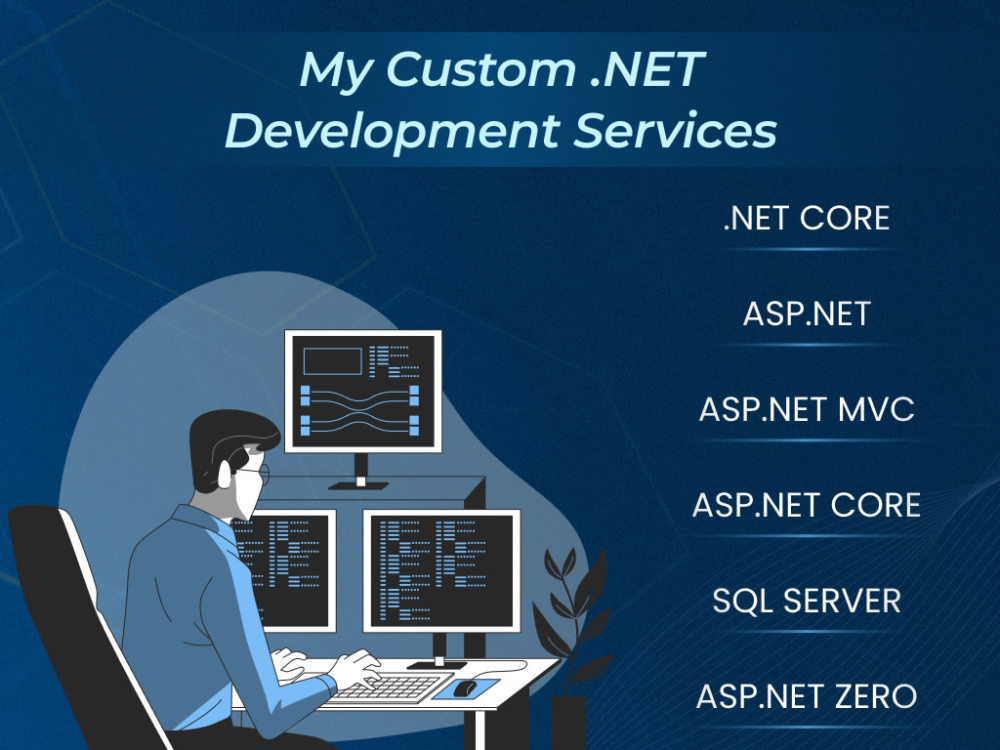 My Custom .NET Development Services

.NET CORE

ASP.NET

ASP.NET MVC

ASP.NET CORE

SQL SERVER

ASP.NET ZERO